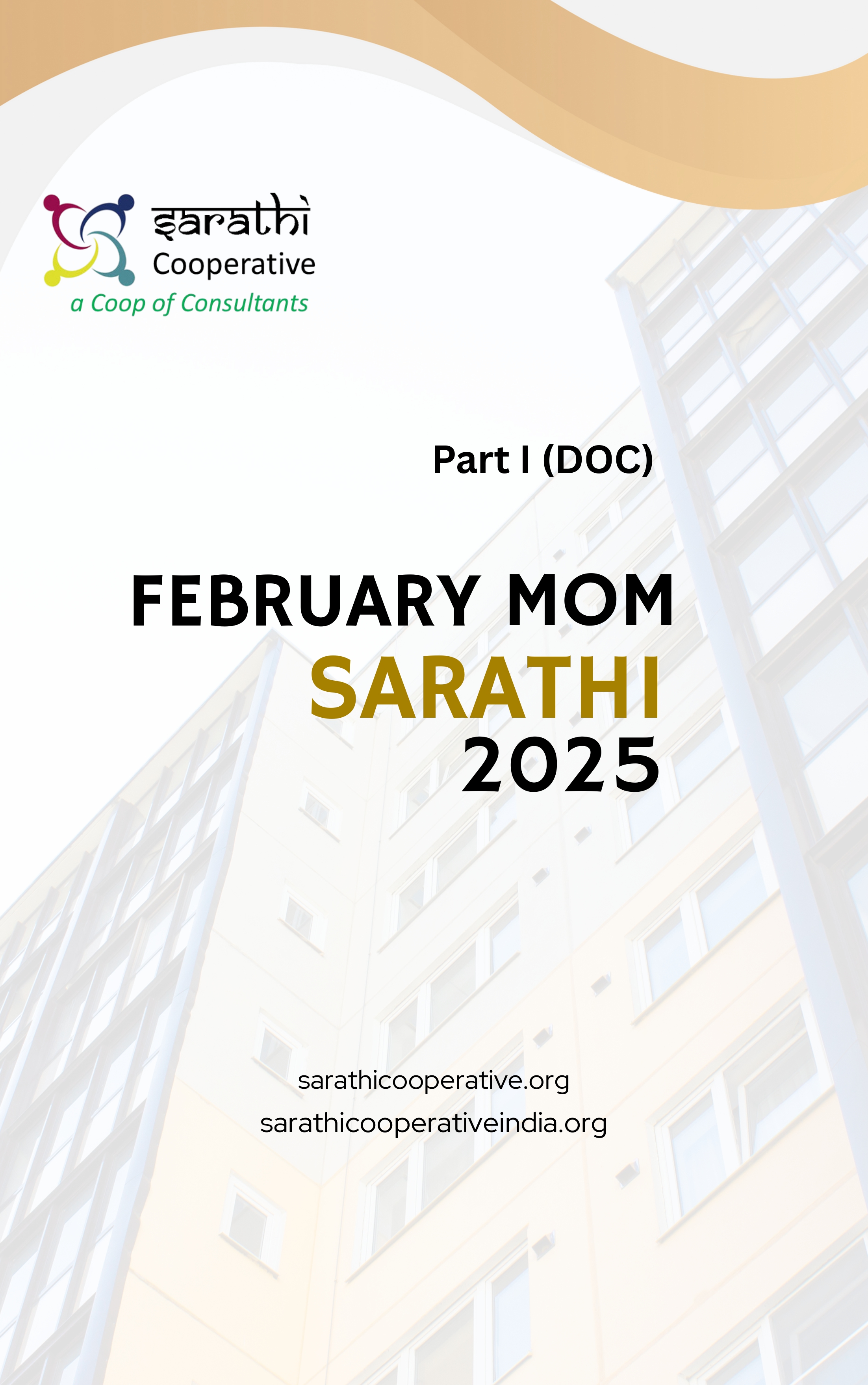 sarathi
Cooperative
a Coop of Consultants

Part I (DOC)

FEBRUARY MOM
SARATHI
2025

sarathicooperative.org
sarathicooperativeindia.org